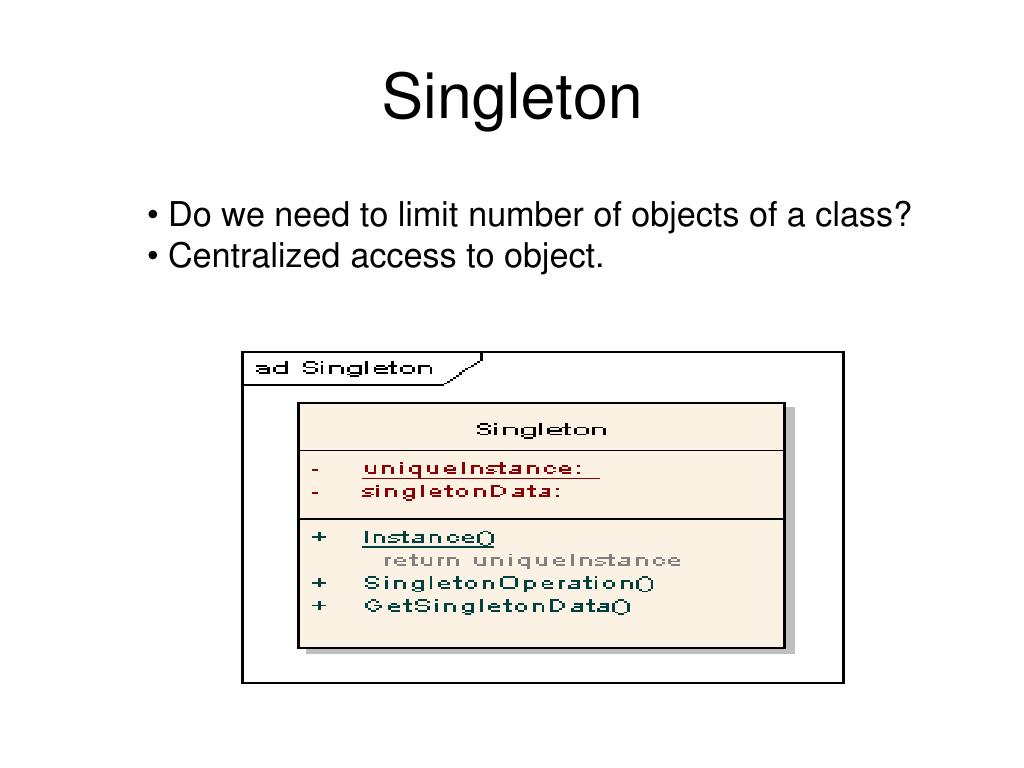 Singleton

• Do we need to limit number of objects of a class?
• Centralized access to object.

ad Singleton

Singleton

- uniqueInstance:
- singletonData:

+ Instance()
return uniqueInstance
+ SingletonOperation()
+ GetSingletonData()